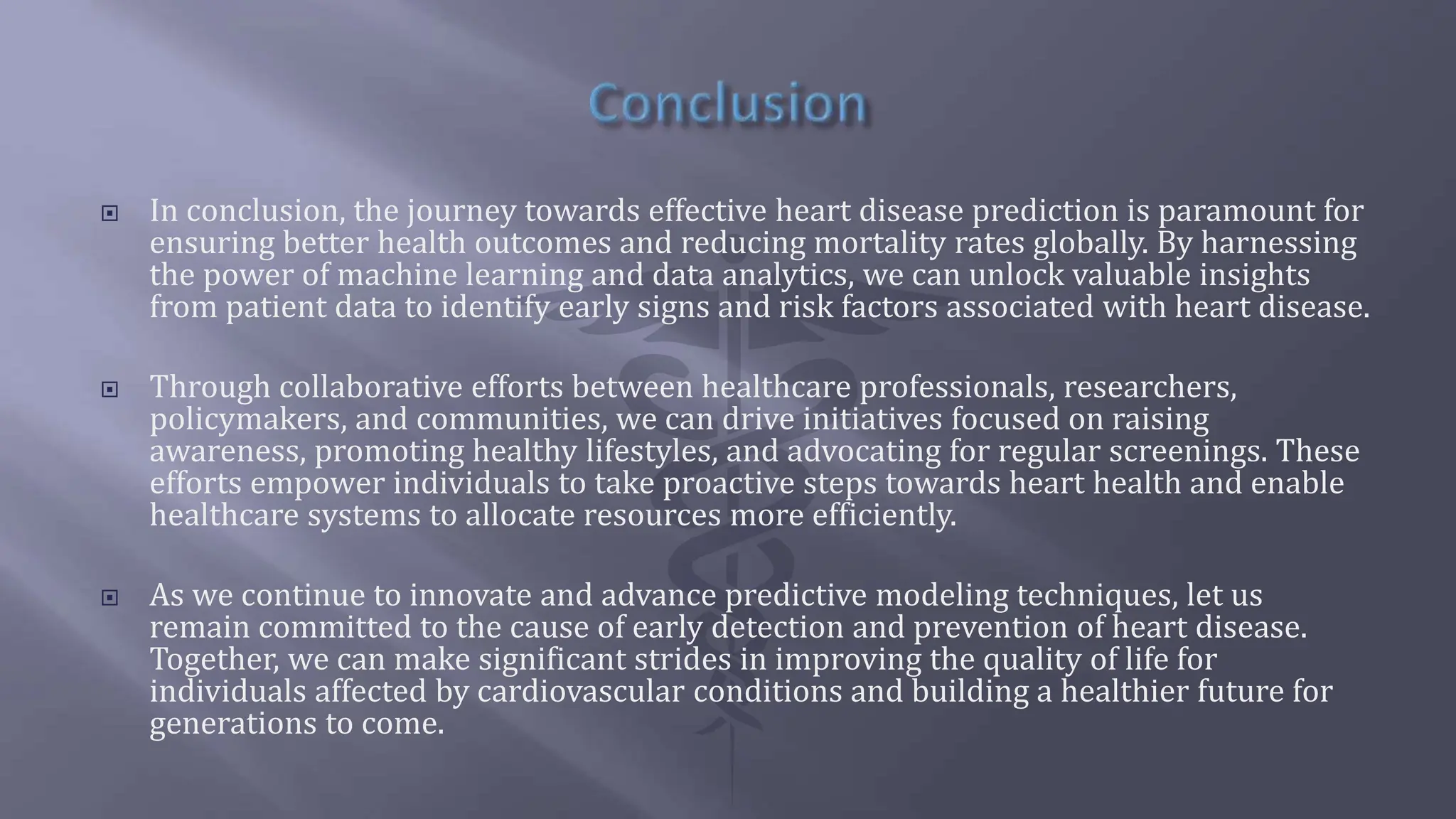 Conclusion

In conclusion, the journey towards effective heart disease prediction is paramount for ensuring better health outcomes and reducing mortality rates globally. By harnessing the power of machine learning and data analytics, we can unlock valuable insights from patient data to identify early signs and risk factors associated with heart disease.

Through collaborative efforts between healthcare professionals, researchers, policymakers, and communities, we can drive initiatives focused on raising awareness, promoting healthy lifestyles, and advocating for regular screenings. These efforts empower individuals to take proactive steps towards heart health and enable healthcare systems to allocate resources more efficiently.

As we continue to innovate and advance predictive modeling techniques, let us remain committed to the cause of early detection and prevention of heart disease. Together, we can make significant strides in improving the quality of life for individuals affected by cardiovascular conditions and building a healthier future for generations to come.